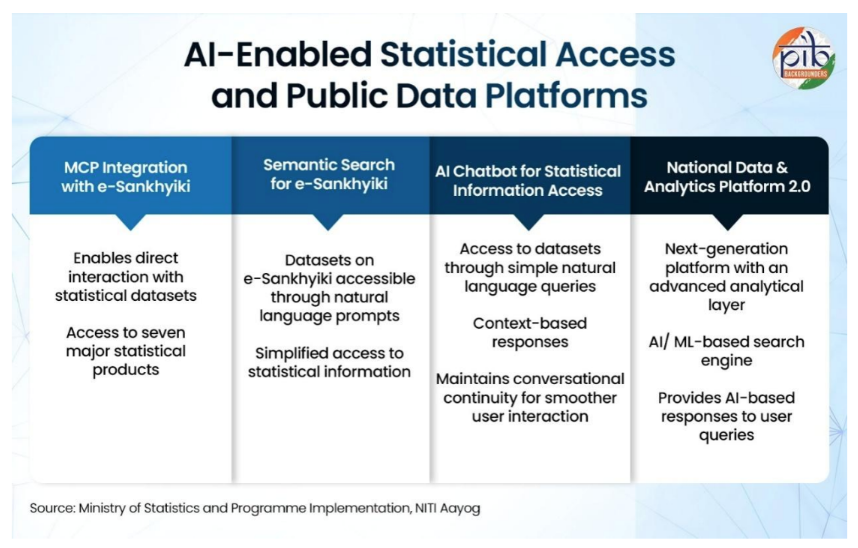 AI-Enabled Statistical Access and Public Data Platforms

pib BACKGROUNDERS

MCP Integration with e-Sankhyiki

Enables direct interaction with statistical datasets

Access to seven major statistical products

Semantic Search for e-Sankhyiki

Datasets on e-Sankhyiki accessible through natural language prompts

Simplified access to statistical information

AI Chatbot for Statistical Information Access

Access to datasets through simple natural language queries

Context-based responses

Maintains conversational continuity for smoother user interaction

National Data & Analytics Platform 2.0

Next-generation platform with an advanced analytical layer

AI/ ML-based search engine

Provides AI-based responses to user queries

Source: Ministry of Statistics and Programme Implementation, NITI Aayog